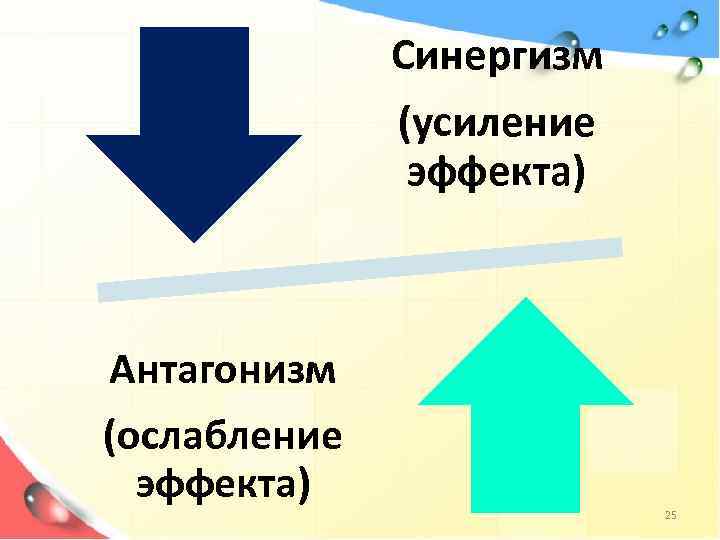 Синергизм

(усиление эффекта)

Антагонизм

(ослабление эффекта)

25